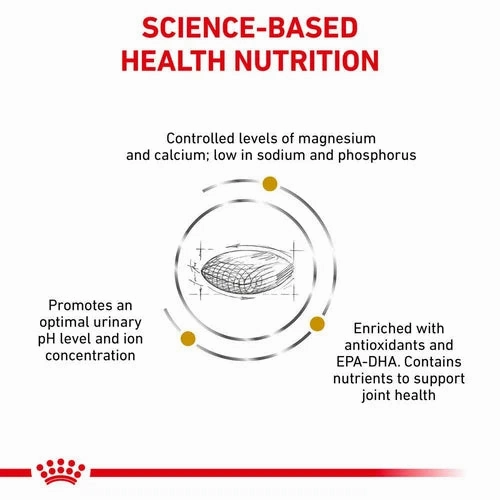 SCIENCE-BASED HEALTH NUTRITION

Controlled levels of magnesium and calcium; low in sodium and phosphorus

Promotes an optimal urinary pH level and ion concentration

Enriched with antioxidants and EPA-DHA. Contains nutrients to support joint health